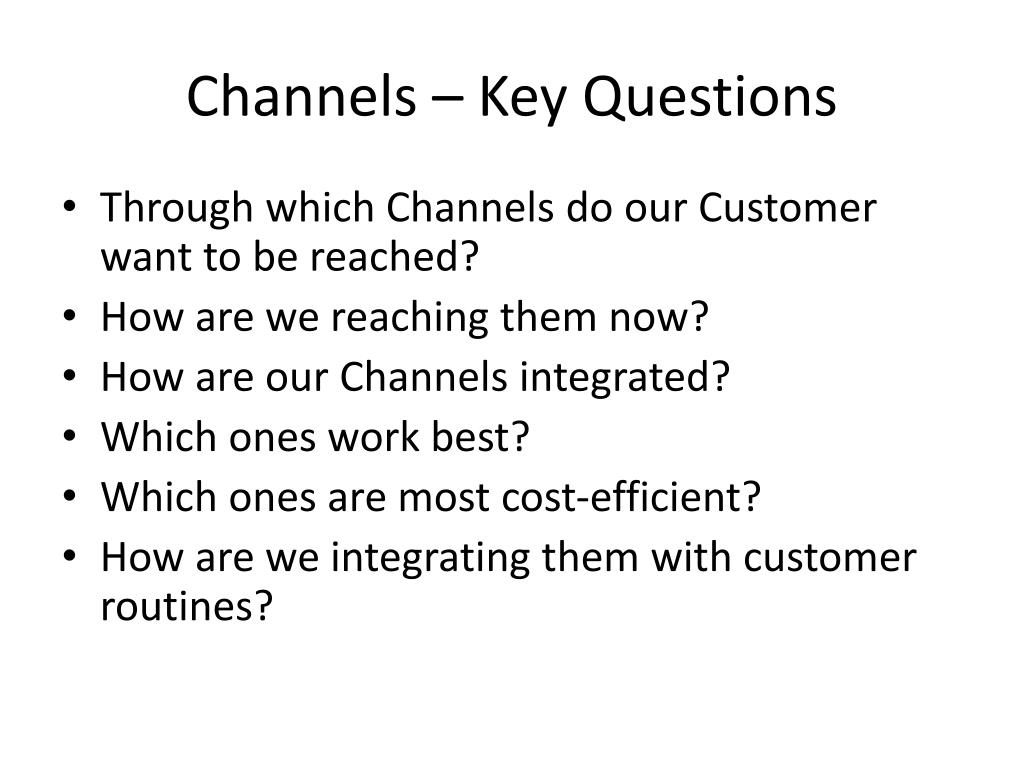 Channels – Key Questions

• Through which Channels do our Customer want to be reached?
• How are we reaching them now?
• How are our Channels integrated?
• Which ones work best?
• Which ones are most cost-efficient?
• How are we integrating them with customer routines?